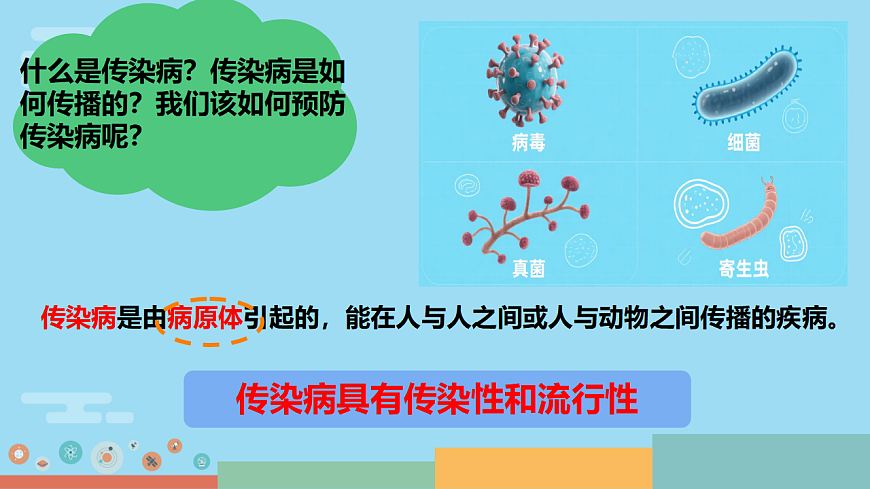 什么是传染病？传染病是如何传播的？我们该如何预防传染病呢？

病毒

细菌

真菌

寄生虫

传染病是由病原体引起的，能在人与人之间或人与动物之间传播的疾病。

传染病具有传染性和流行性